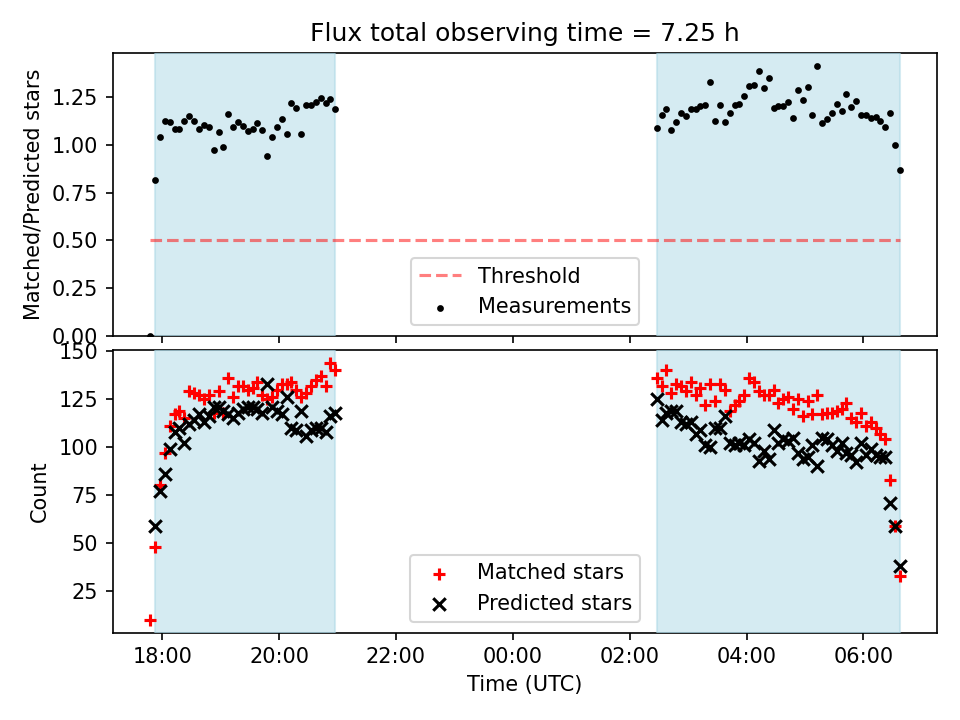 Flux total observing time = 7.25 h

Matched/Predicted stars
1.25
1.00
0.75
0.50
0.25
0.00

Threshold
Measurements

Count
150
125
100
75
50
25

Matched stars
Predicted stars

18:00
20:00
22:00
00:00
02:00
04:00
06:00
Time (UTC)